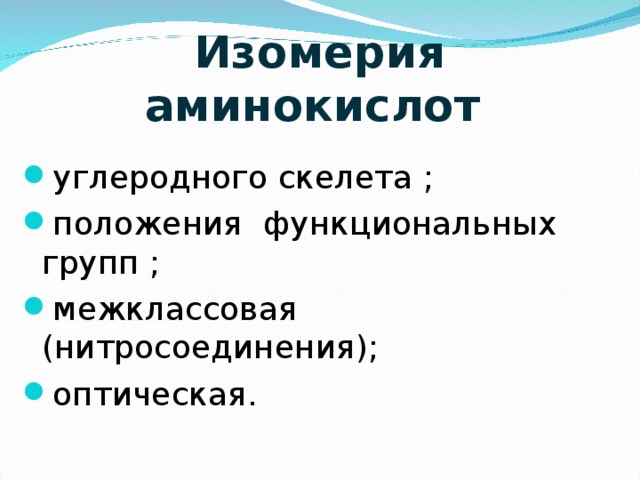 Изомерия аминокислот

- углеродного скелета ;
- положения функциональных групп ;
- межклассовая (нитросоединения);
- оптическая.